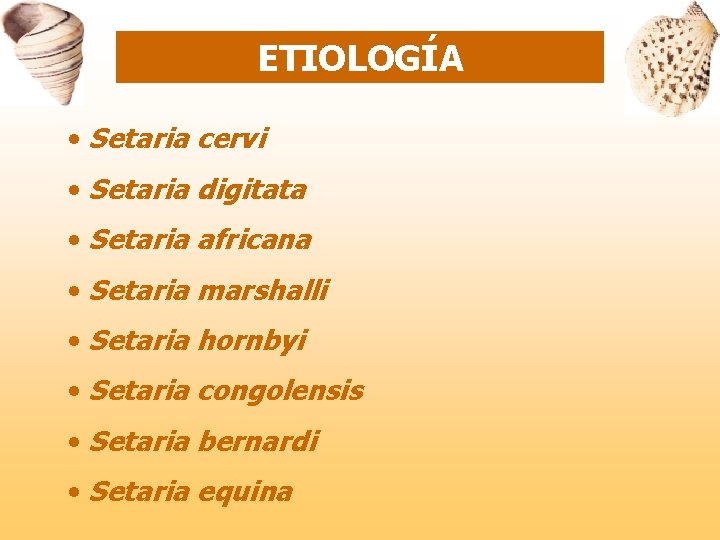 ETIOLOGÍA

• Setaria cervi
• Setaria digitata
• Setaria africana
• Setaria marshalli
• Setaria hornbyi
• Setaria congolensis
• Setaria bernardi
• Setaria equina